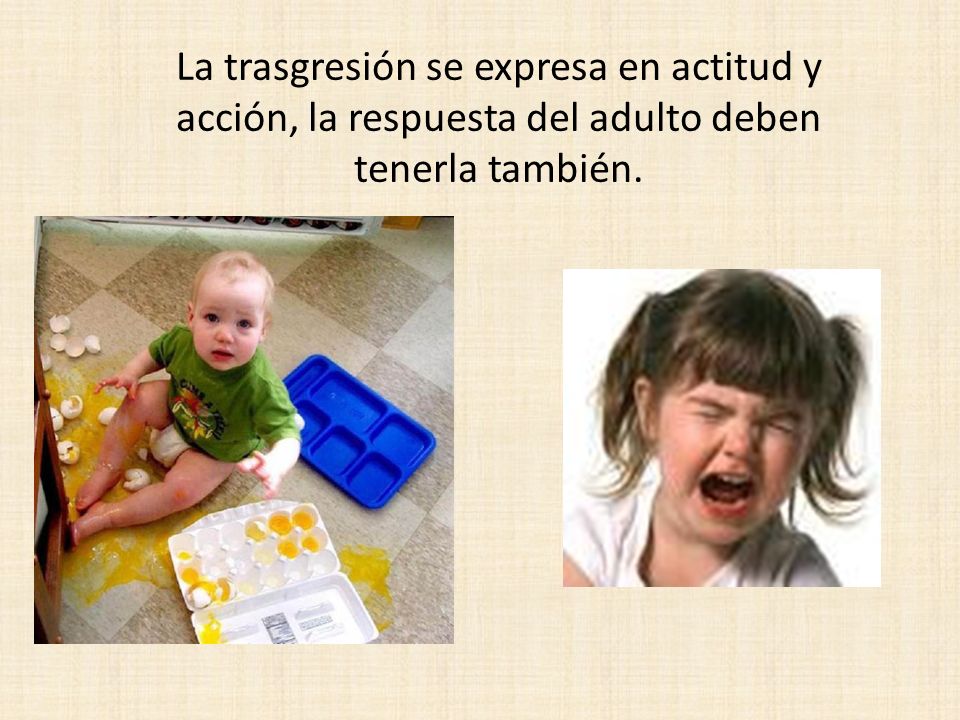 La trasgresión se expresa en actitud y acción, la respuesta del adulto deben tenerla también.